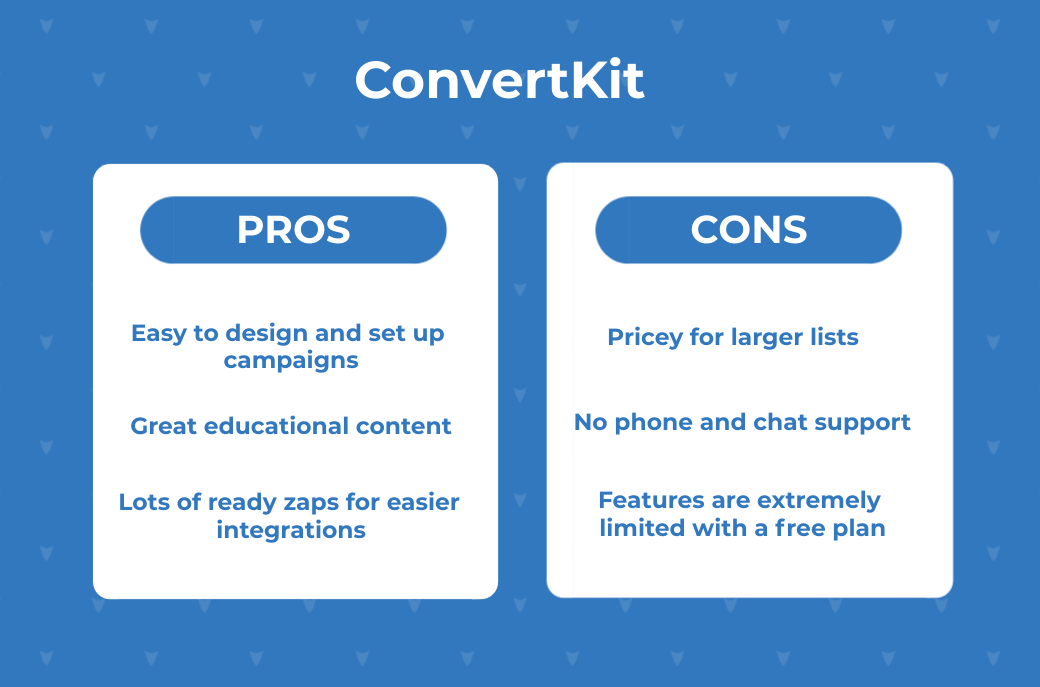 ConvertKit

PROS

Easy to design and set up campaigns

Great educational content

Lots of ready zaps for easier integrations

CONS

Pricey for larger lists

No phone and chat support

Features are extremely limited with a free plan